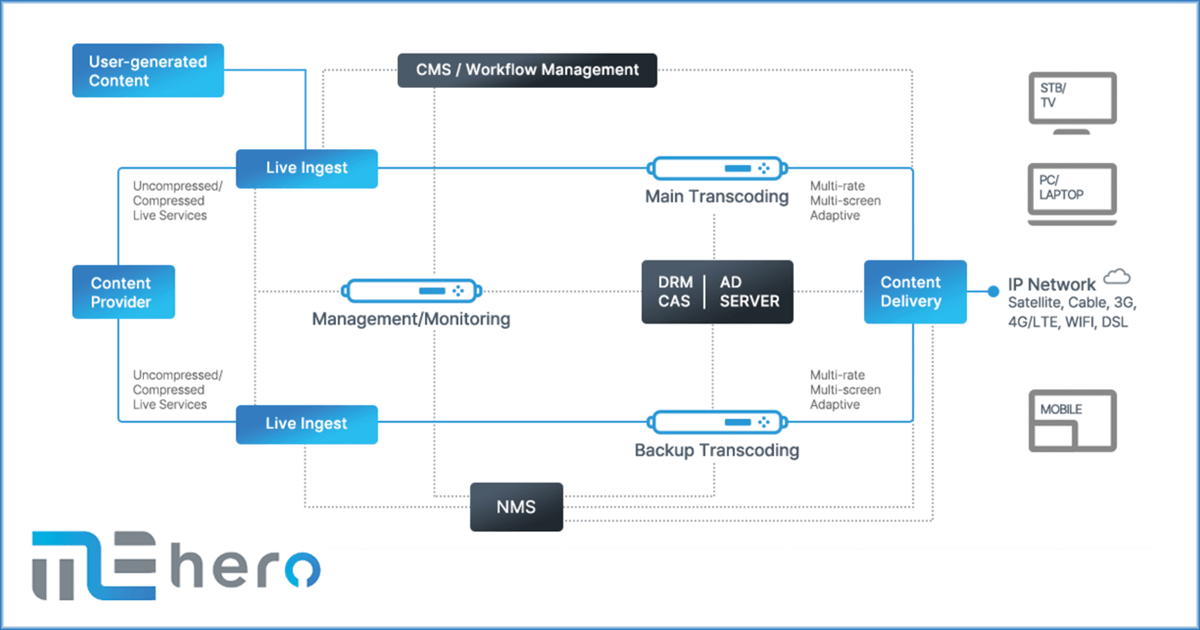 User-generated Content

CMS / Workflow Management

STB/ TV

Live Ingest

Uncompressed/ Compressed Live Services

Main Transcoding

Multi-rate Multi-screen Adaptive

PC/ LAPTOP

Content Provider

Management/Monitoring

DRM CAS

AD SERVER

Content Delivery

IP Network

Satellite, Cable, 3G, 4G/LTE, WIFI, DSL

Uncompressed/ Compressed Live Services

Multi-rate Multi-screen Adaptive

Live Ingest

Backup Transcoding

MOBILE

NMS

hero